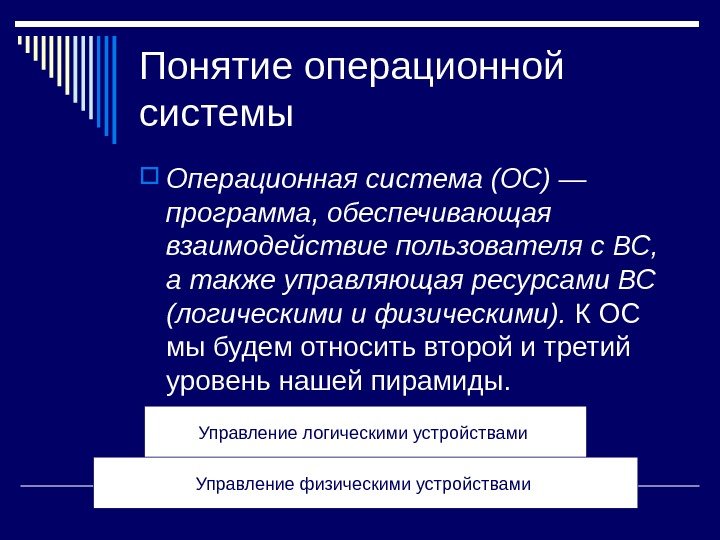 Понятие операционной системы

Операционная система (ОС) — программа, обеспечивающая взаимодействие пользователя с ВС, а также управляющая ресурсами ВС (логическими и физическими). К ОС мы будем относить второй и третий уровень нашей пирамиды.

Управление логическими устройствами

Управление физическими устройствами